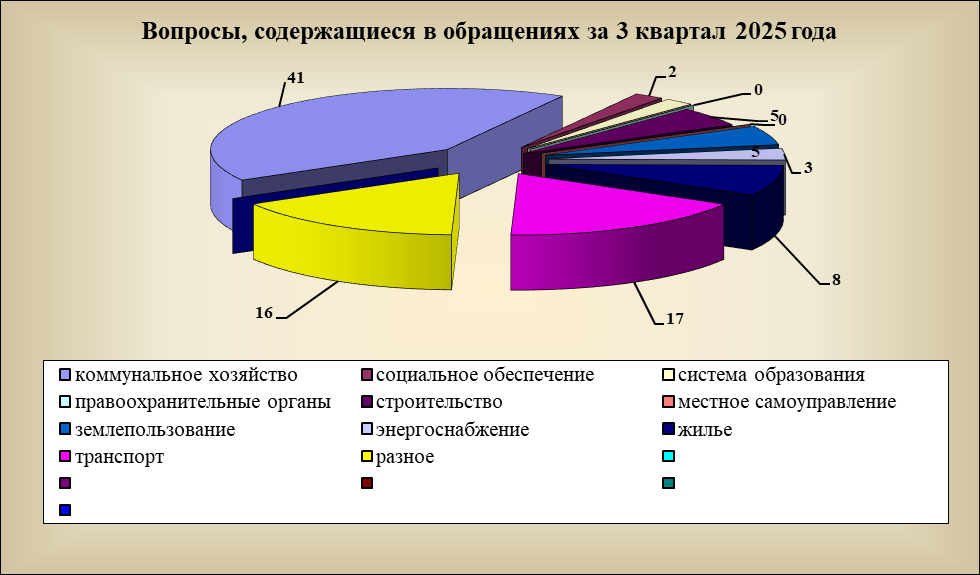 Вопросы, содержащиеся в обращениях за 3 квартал 2025 года

41
2
0
5
0
5
3
8
17
16

коммунальное хозяйство
социальное обеспечение
система образования
правоохранительные органы
строительство
местное самоуправление
землепользование
энергоснабжение
жилье
транспорт
разное